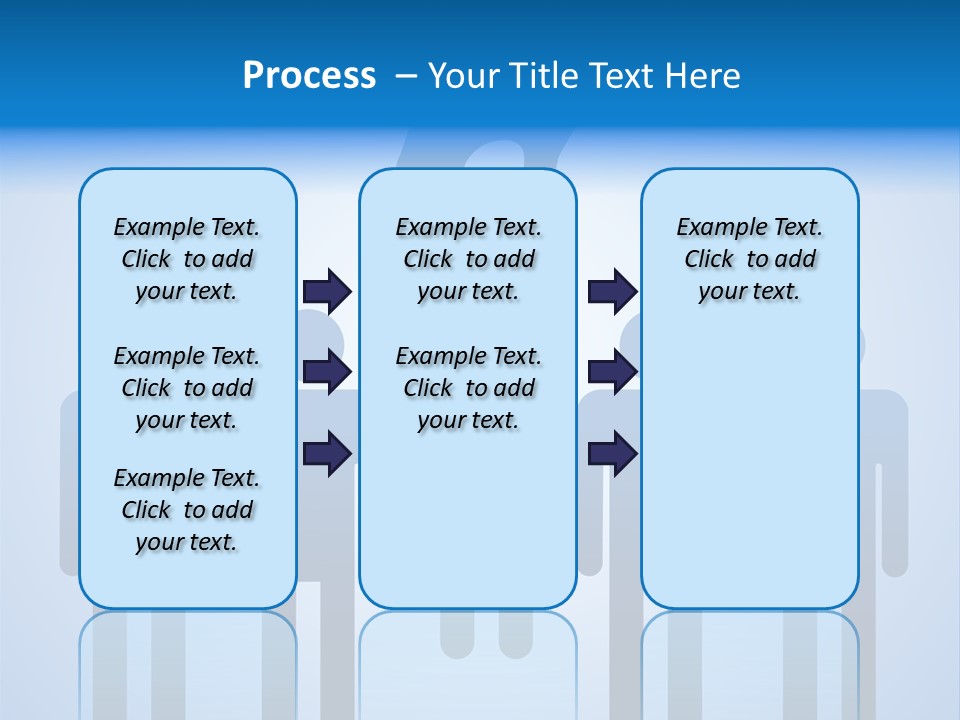 Process – Your Title Text Here

Example Text. Click to add your text.

Example Text. Click to add your text.

Example Text. Click to add your text.

Example Text. Click to add your text.

Example Text. Click to add your text.

Example Text. Click to add your text.